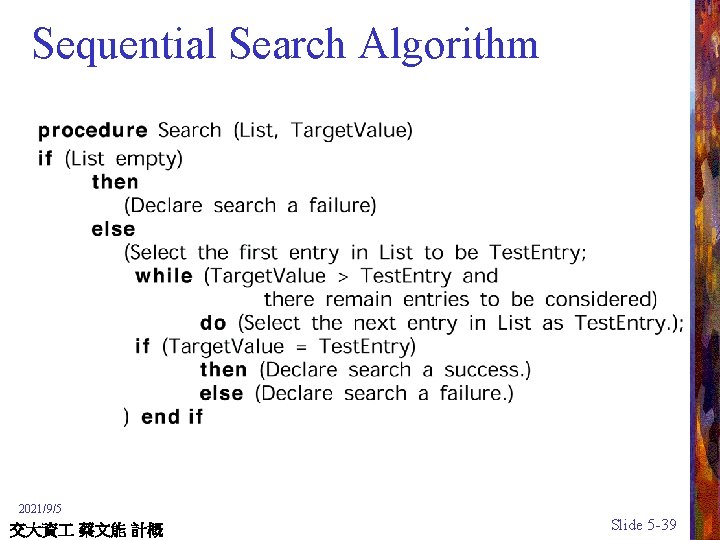 Sequential Search Algorithm

procedure Search (List, TargetValue)
if (List empty)
then
(Declare search a failure)
else
(Select the first entry in List to be TestEntry;
while (TargetValue > TestEntry and
there remain entries to be considered)
do (Select the next entry in List as TestEntry.);
if (TargetValue = TestEntry)
then (Declare search a success.)
else (Declare search a failure.)
) end if

2021/9/5
交大資工 蔡文能 計概

Slide 5-39